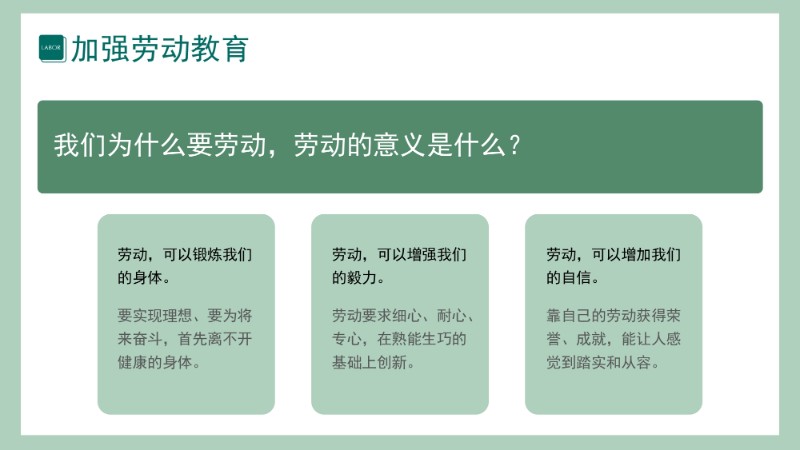 LABOR

加强劳动教育

我们为什么要劳动，劳动的意义是什么？

劳动，可以锻炼我们的身体。

要实现理想、要为将来奋斗，首先离不开健康的身体。

劳动，可以增强我们的毅力。

劳动要求细心、耐心、专心，在熟能生巧的基础上创新。

劳动，可以增加我们的自信。

靠自己的劳动获得荣誉、成就，能让人感觉到踏实和从容。